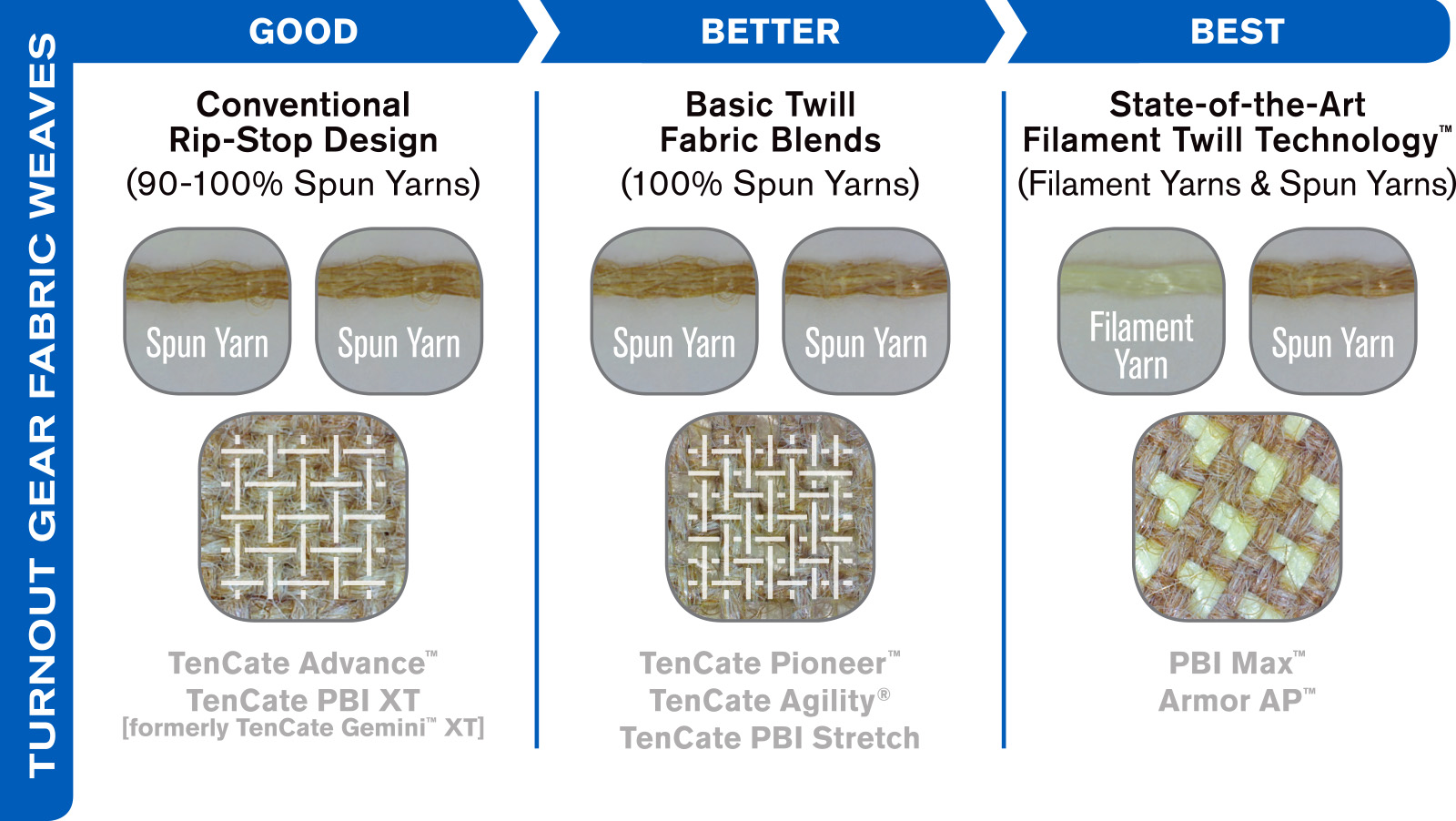 TURNOUT GEAR FABRIC WEAVES

GOOD

Conventional Rip-Stop Design (90-100% Spun Yarns)

Spun Yarn

Spun Yarn

TenCate Advance™
TenCate PBI XT
[formerly TenCate Gemini™ XT]

BETTER

Basic Twill Fabric Blends (100% Spun Yarns)

Spun Yarn

Spun Yarn

TenCate Pioneer™
TenCate Agility®
TenCate PBI Stretch

BEST

State-of-the-Art Filament Twill Technology™ (Filament Yarns & Spun Yarns)

Filament Yarn

Spun Yarn

PBI Max™
Armor AP™